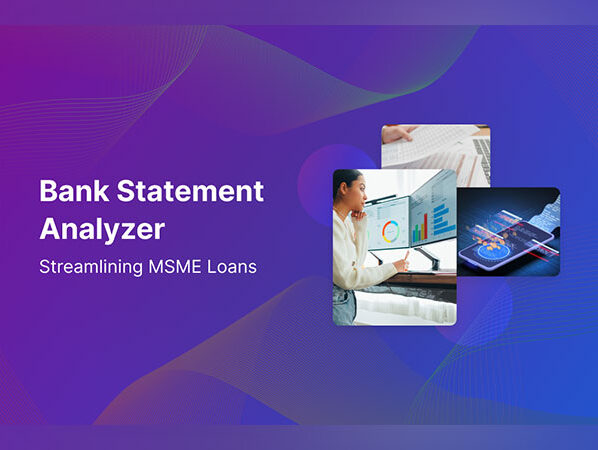 Bank Statement Analyzer

Streamlining MSME Loans